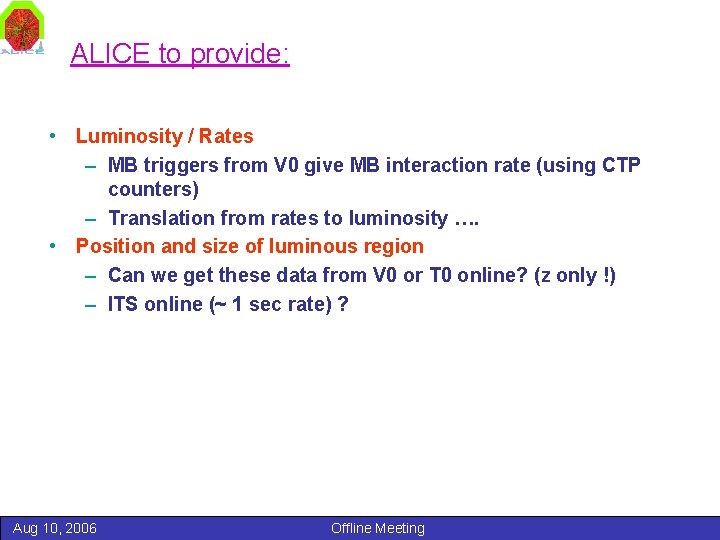 ALICE

ALICE to provide:

• Luminosity / Rates
– MB triggers from V0 give MB interaction rate (using CTP counters)
– Translation from rates to luminosity ….
• Position and size of luminous region
– Can we get these data from V0 or T0 online? (z only !)
– ITS online (~ 1 sec rate) ?

Aug 10, 2006 Offline Meeting